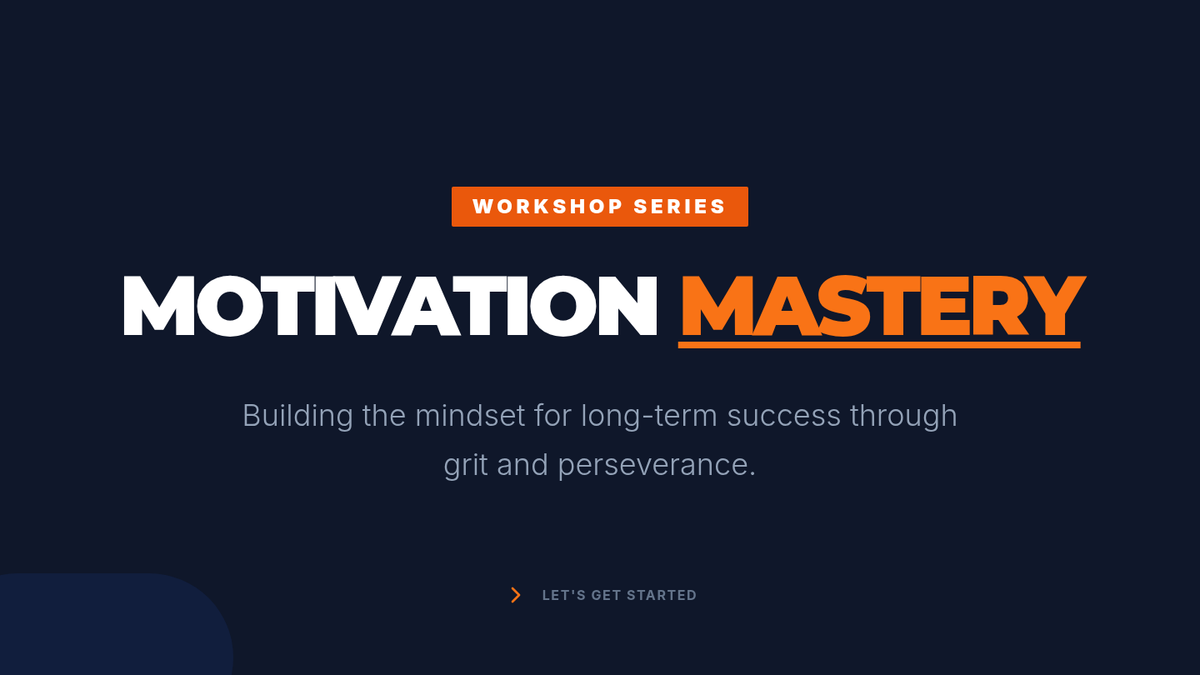 WORKSHOP SERIES

MOTIVATION MASTERY

Building the mindset for long-term success through grit and perseverance.

LET'S GET STARTED